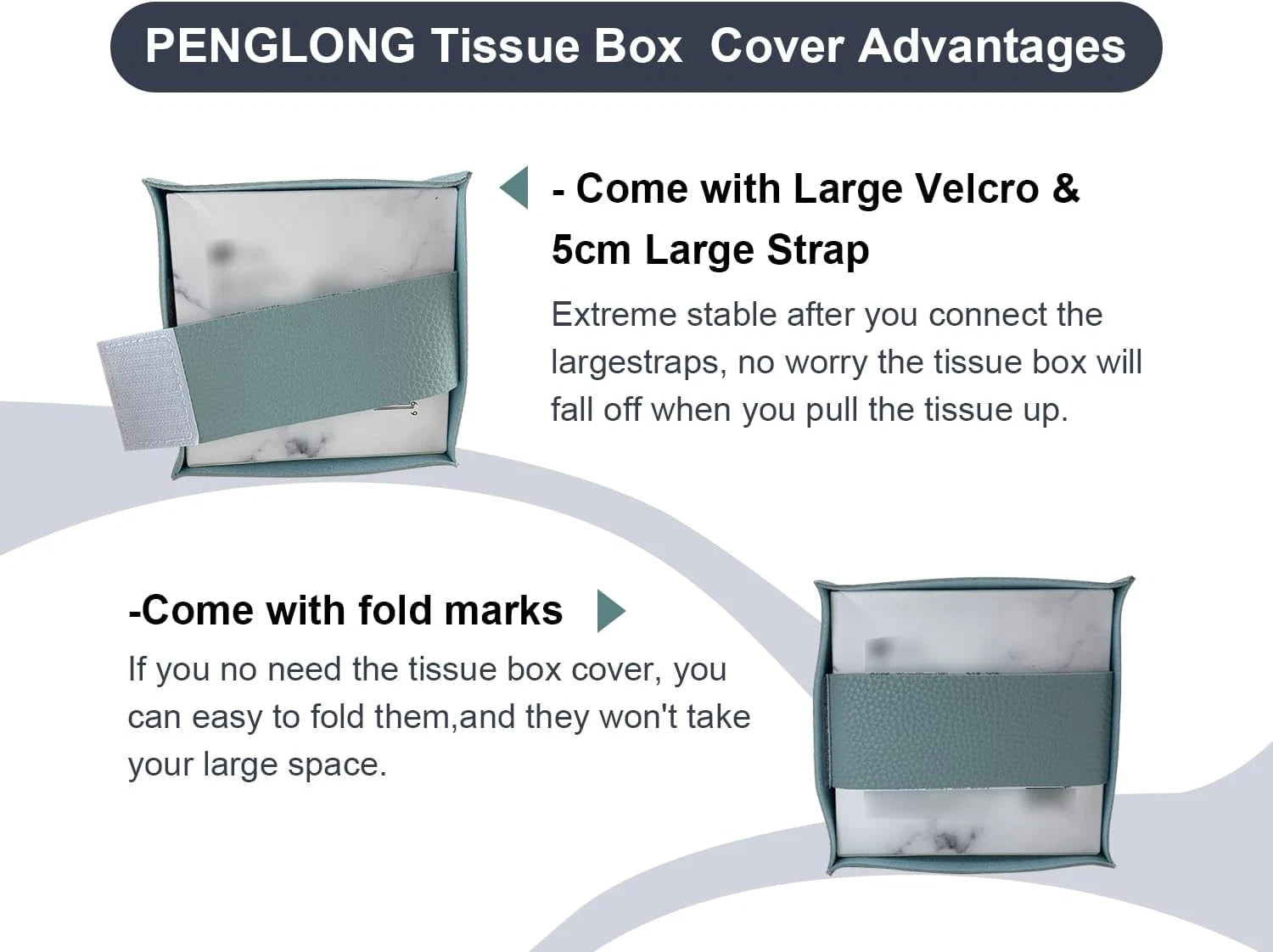 PENGLONG Tissue Box Cover Advantages

- Come with Large Velcro & 5cm Large Strap

Extreme stable after you connect the largestraps, no worry the tissue box will fall off when you pull the tissue up.

-Come with fold marks

If you no need the tissue box cover, you can easy to fold them,and they won't take your large space.